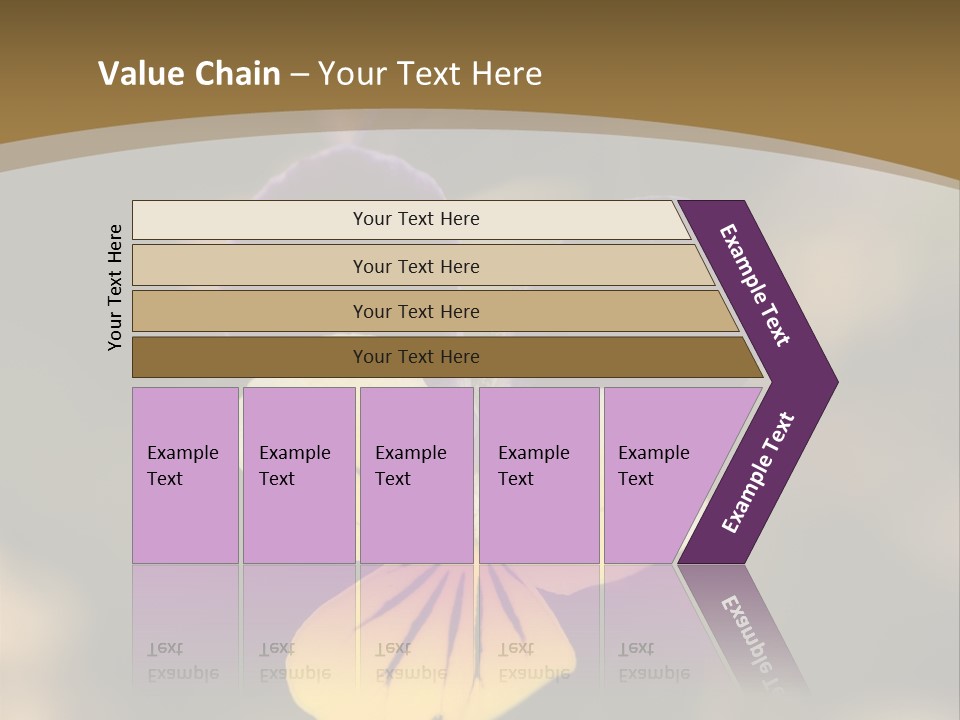 Value Chain – Your Text Here

Your Text Here

Your Text Here

Your Text Here

Your Text Here

Your Text Here

Example Text

Example Text

Example Text

Example Text

Example Text

Example Text

Example Text